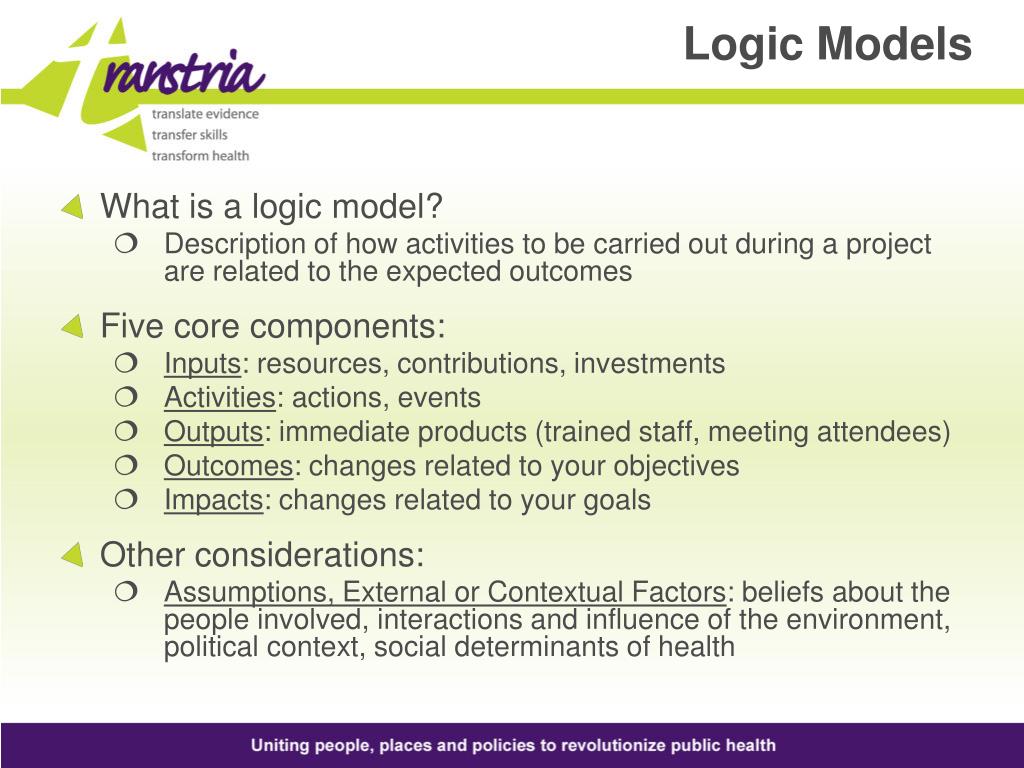 transtria
translate evidence
transfer skills
transform health

Logic Models

What is a logic model?

Description of how activities to be carried out during a project are related to the expected outcomes

Five core components:

Inputs: resources, contributions, investments

Activities: actions, events

Outputs: immediate products (trained staff, meeting attendees)

Outcomes: changes related to your objectives

Impacts: changes related to your goals

Other considerations:

Assumptions, External or Contextual Factors: beliefs about the people involved, interactions and influence of the environment, political context, social determinants of health

Uniting people, places and policies to revolutionize public health